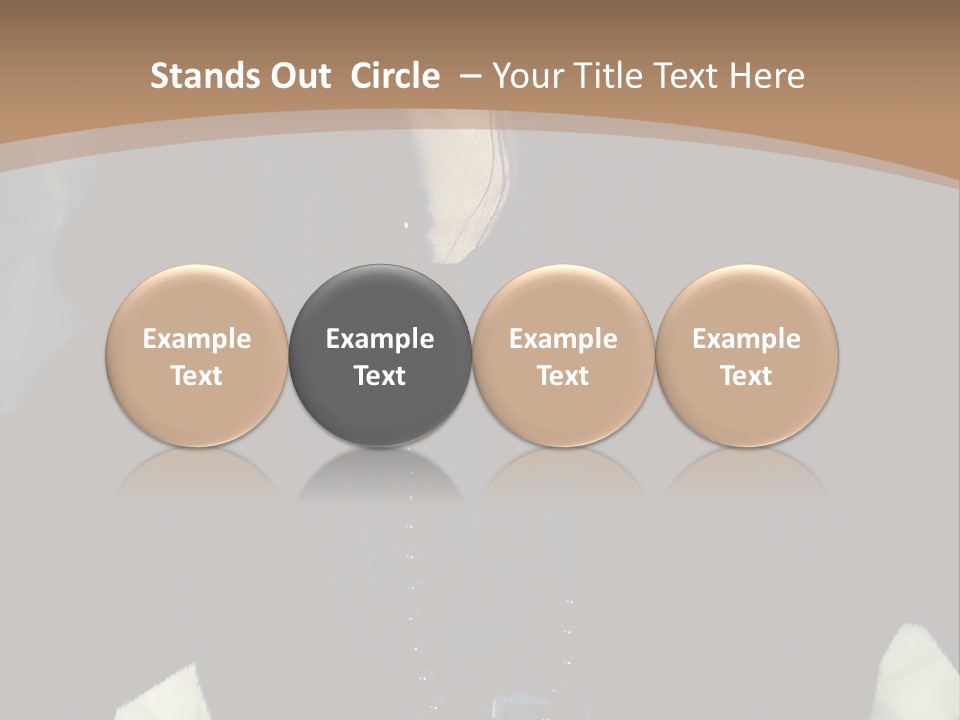 Stands Out Circle – Your Title Text Here

Example Text

Example Text

Example Text

Example Text